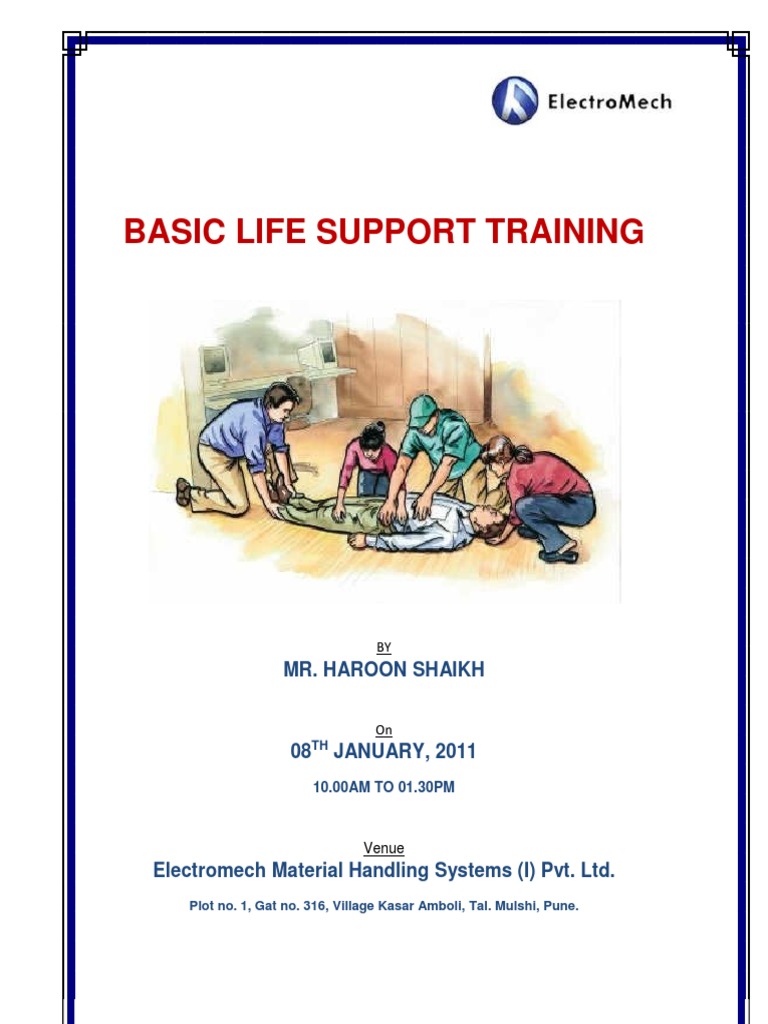 ElectroMech

BASIC LIFE SUPPORT TRAINING

BY

MR. HAROON SHAIKH

On

08$^{TH}$ JANUARY, 2011

10.00AM TO 01.30PM

Venue

Electromech Material Handling Systems (I) Pvt. Ltd.

Plot no. 1, Gat no. 316, Village Kasar Amboli, Tal. Mulshi, Pune.